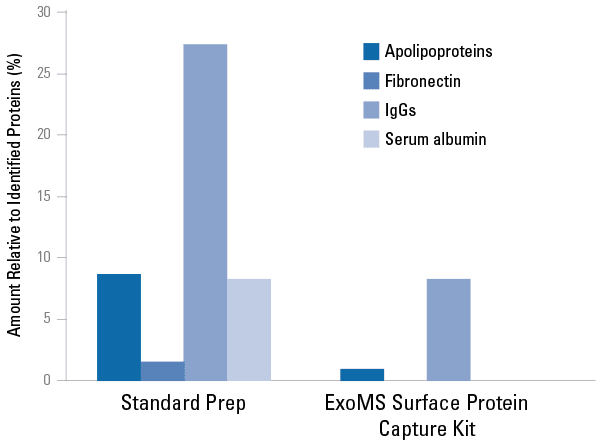 Amount Relative to Identified Proteins (%)

30
25
20
15
10
5
0

Apolipoproteins
Fibronectin
IgGs
Serum albumin

Standard Prep
ExoMS Surface Protein Capture Kit